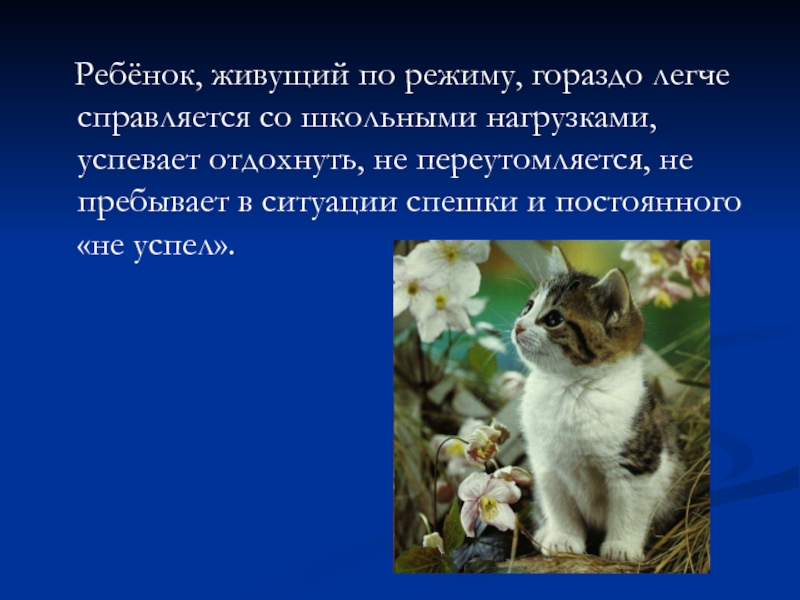 Ребёнок, живущий по режиму, гораздо легче справляется со школьными нагрузками, успевает отдохнуть, не переутомляется, не пребывает в ситуации спешки и постоянного «не успел».